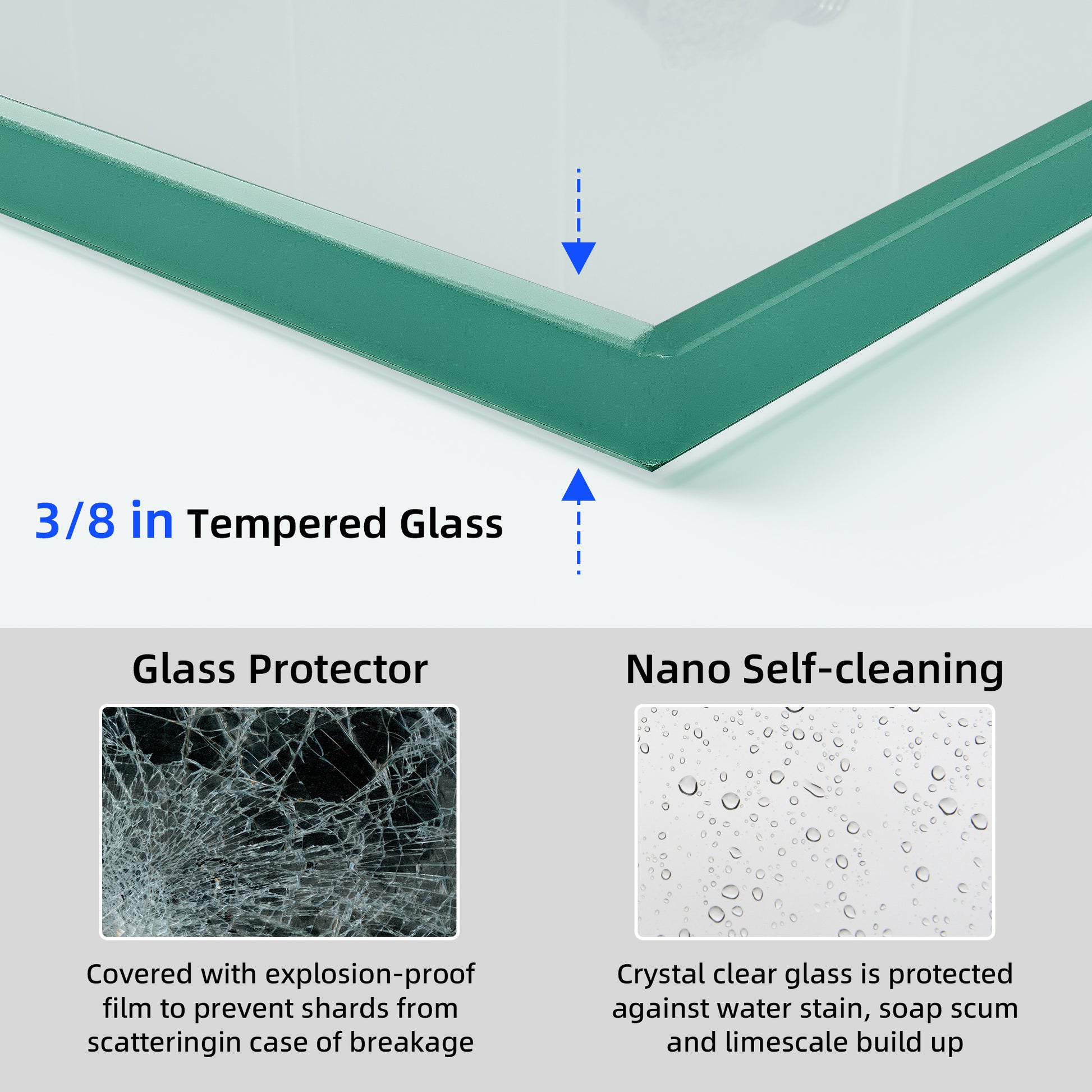 3/8 in Tempered Glass

Glass Protector

Covered with explosion-proof film to prevent shards from scatteringin case of breakage

Nano Self-cleaning

Crystal clear glass is protected against water stain, soap scum and limescale build up